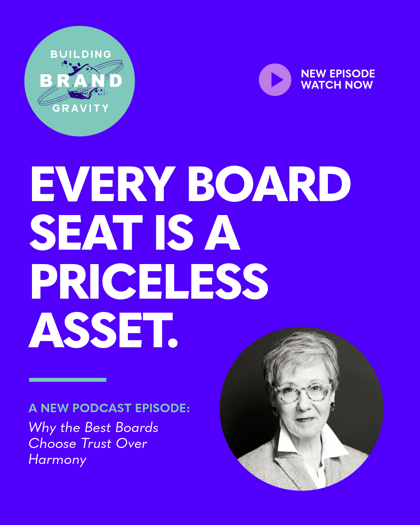 BUILDING
BRAND
GRAVITY

NEW EPISODE
WATCH NOW

EVERY BOARD SEAT IS A PRICELESS ASSET.

A NEW PODCAST EPISODE:
Why the Best Boards Choose Trust Over Harmony